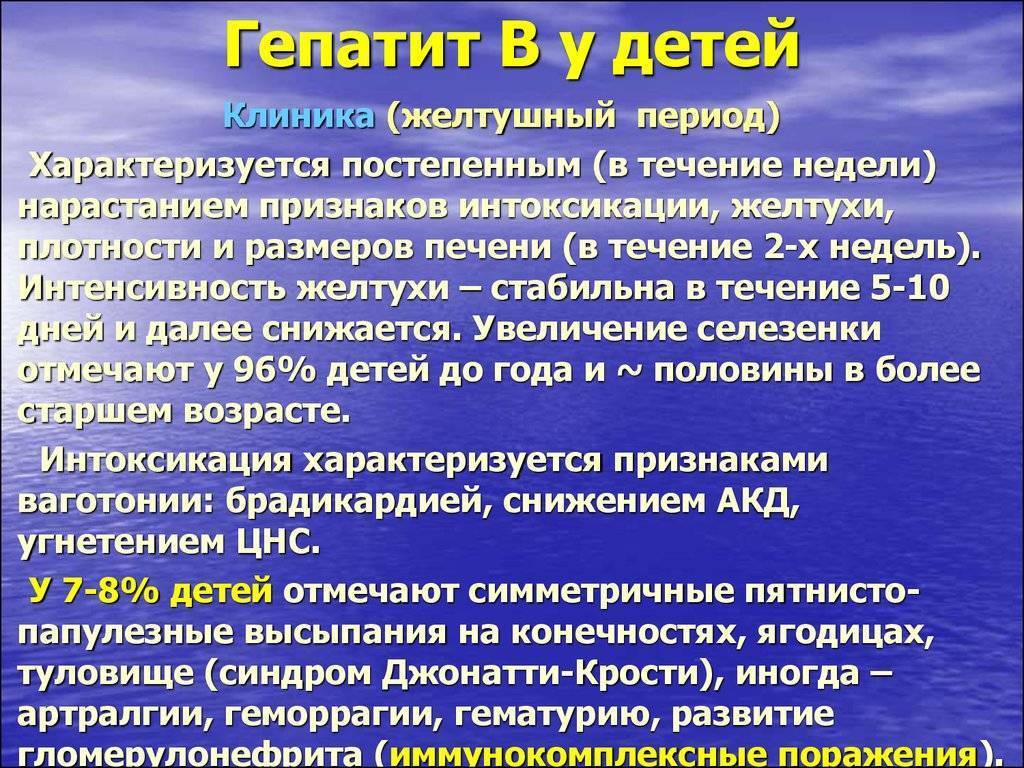 Гепатит В у детей

Клиника (желтушный период)

Характеризуется постепенным (в течение недели) нарастанием признаков интоксикации, желтухи, плотности и размеров печени (в течение 2-х недель). Интенсивность желтухи – стабильна в течение 5-10 дней и далее снижается. Увеличение селезенки отмечают у 96% детей до года и ~ половины в более старшем возрасте.

Интоксикация характеризуется признаками ваготонии: брадикардией, снижением АКД, угнетением ЦНС.

У 7-8% детей отмечают симметричные пятнисто-папулезные высыпания на конечностях, ягодицах, туловище (синдром Джонатти-Крости), иногда – артралгии, геморрагии, гематурию, развитие гломерулонефрита (иммунокомплексные поражения).